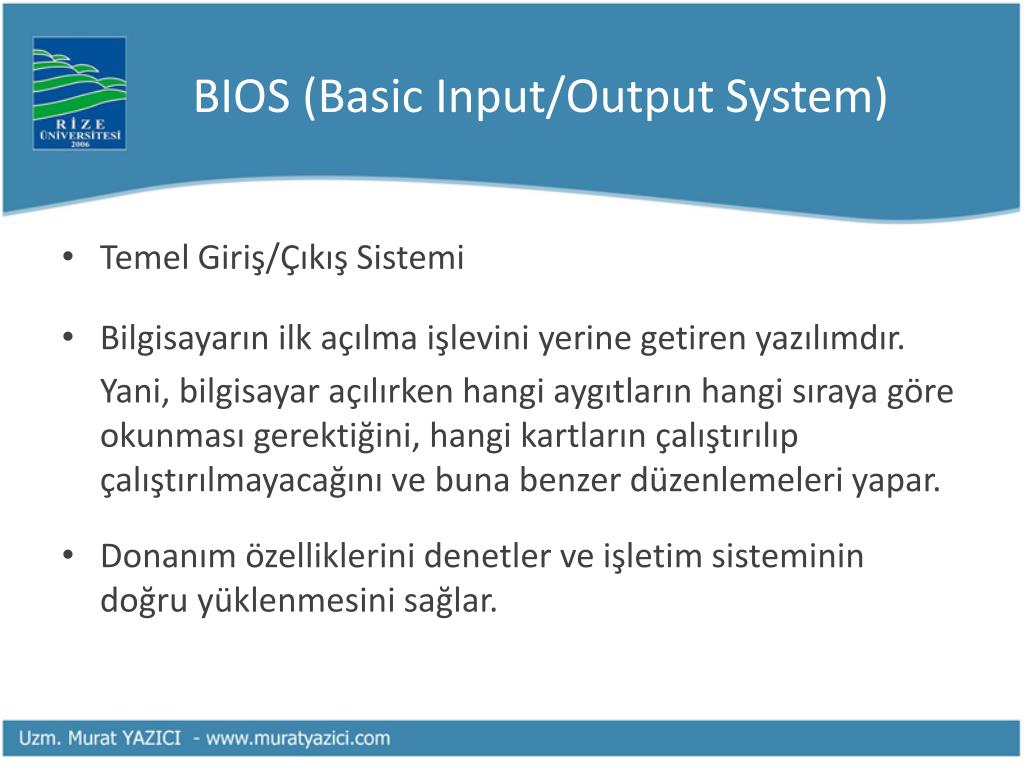 RİZE ÜNİVERSİTESİ 2006

BIOS (Basic Input/Output System)

• Temel Giriş/Çıkış Sistemi

• Bilgisayarın ilk açılma işlevini yerine getiren yazılımdır.

Yani, bilgisayar açılırken hangi aygıtların hangi sıraya göre okunması gerektiğini, hangi kartların çalıştırılıp çalıştırılmayacağını ve buna benzer düzenlemeleri yapar.

• Donanım özelliklerini denetler ve işletim sisteminin doğru yüklenmesini sağlar.

Uzm. Murat YAZICI - www.muratyazici.com